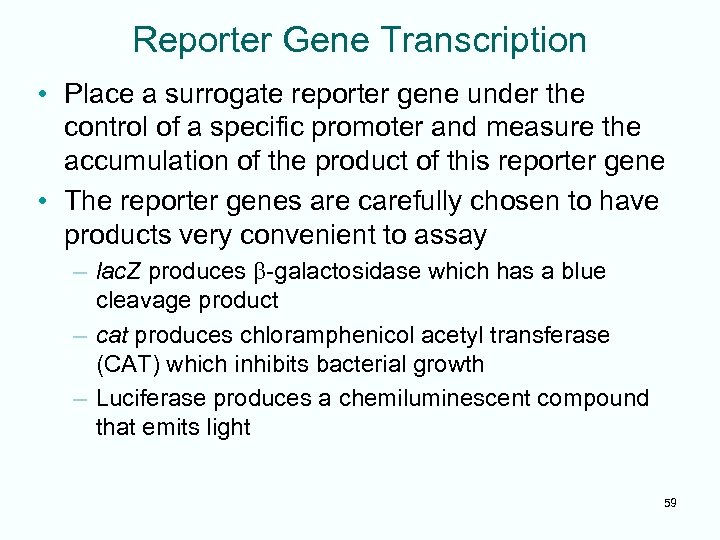 Reporter Gene Transcription

• Place a surrogate reporter gene under the control of a specific promoter and measure the accumulation of the product of this reporter gene

• The reporter genes are carefully chosen to have products very convenient to assay

– lacZ produces β-galactosidase which has a blue cleavage product

– cat produces chloramphenicol acetyl transferase (CAT) which inhibits bacterial growth

– Luciferase produces a chemiluminescent compound that emits light

59